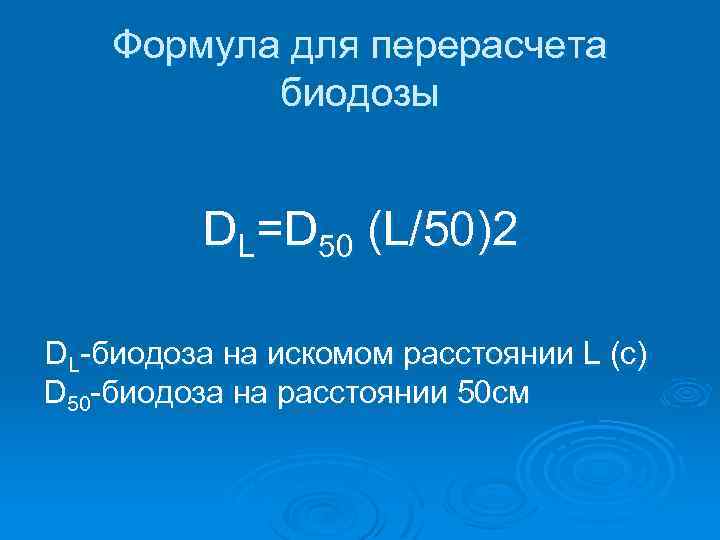 Формула для перерасчета биодозы

$D_L=D_{50}$ (L/50)2

$D_L$-биодоза на искомом расстоянии L (с)
$D_{50}$-биодоза на расстоянии 50см